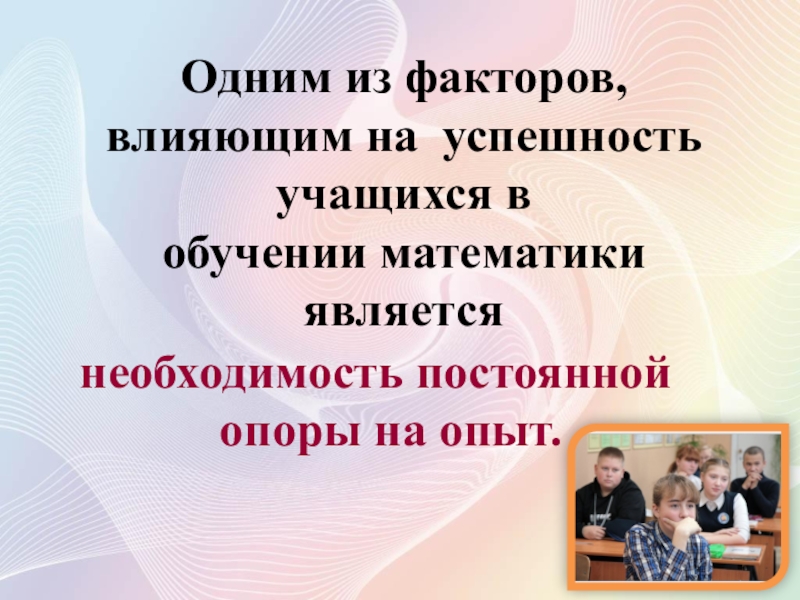 Одним из факторов, влияющим на успешность учащихся в обучении математики является необходимость постоянной опоры на опыт.